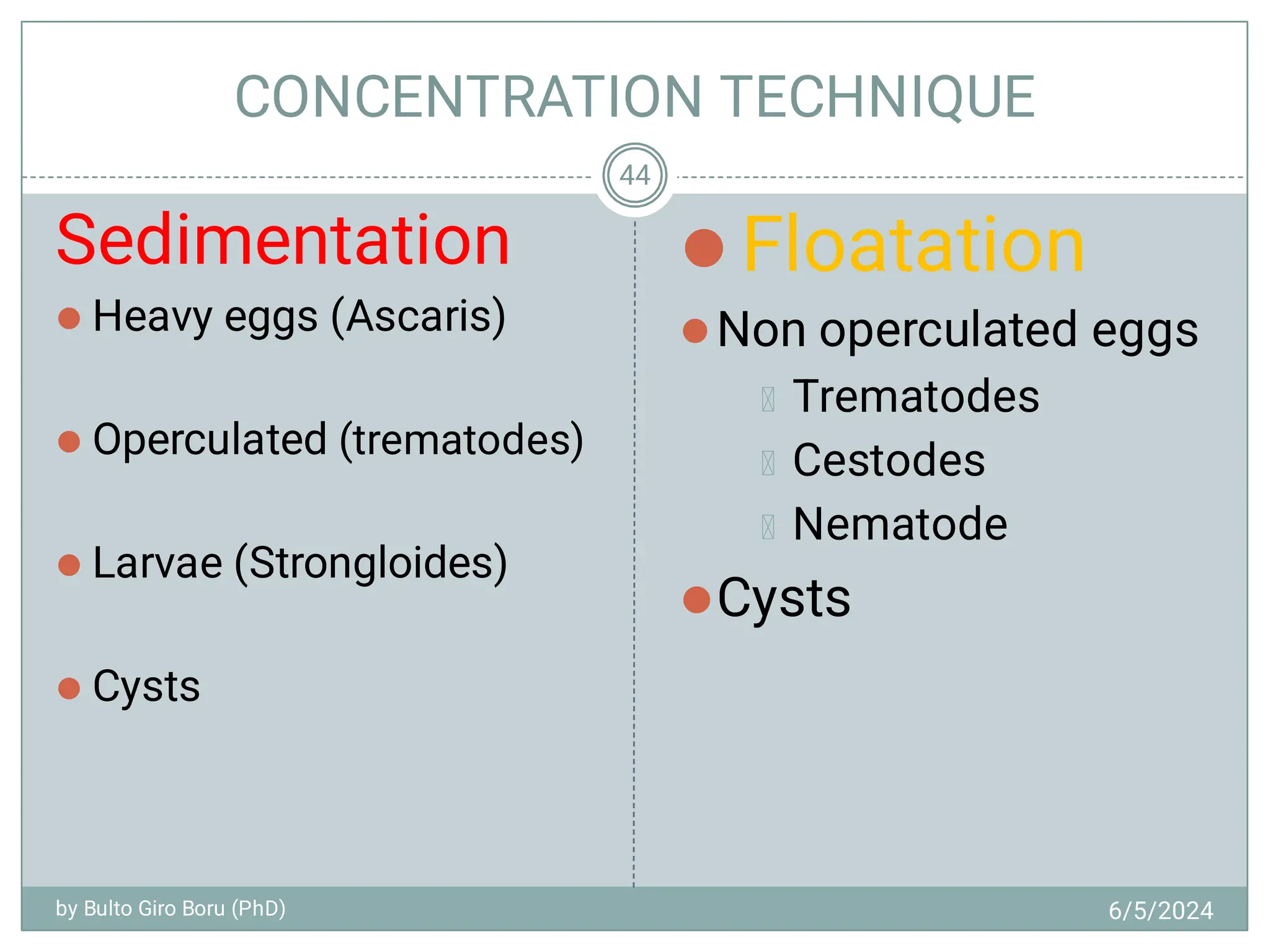 CONCENTRATION TECHNIQUE

44

Sedimentation

- Heavy eggs (Ascaris)
- Operculated (trematodes)
- Larvae (Strongloides)
- Cysts

- Floatation

- Non operculated eggs
  - Trematodes
  - Cestodes
  - Nematode
- Cysts

by Bulto Giro Boru (PhD)

6/5/2024